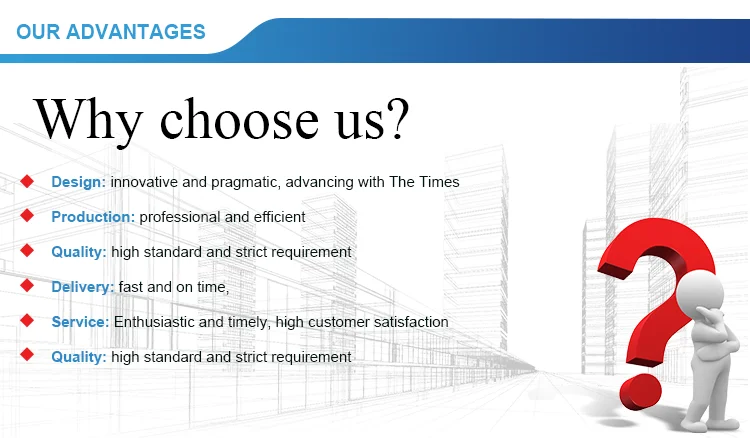 OUR ADVANTAGES

Why choose us?

Design: innovative and pragmatic, advancing with The Times

Production: professional and efficient

Quality: high standard and strict requirement

Delivery: fast and on time,

Service: Enthusiastic and timely, high customer satisfaction

Quality: high standard and strict requirement